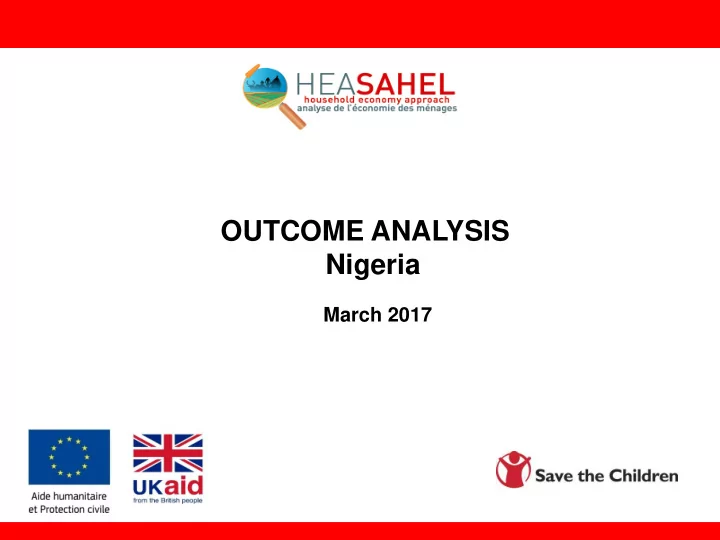 HEASAHEL
household economy approach
analyse de l'économie des ménages

OUTCOME ANALYSIS
Nigeria

March 2017

Aide humanitaire
et Protection civile

UKaid
from the British people

Save the Children